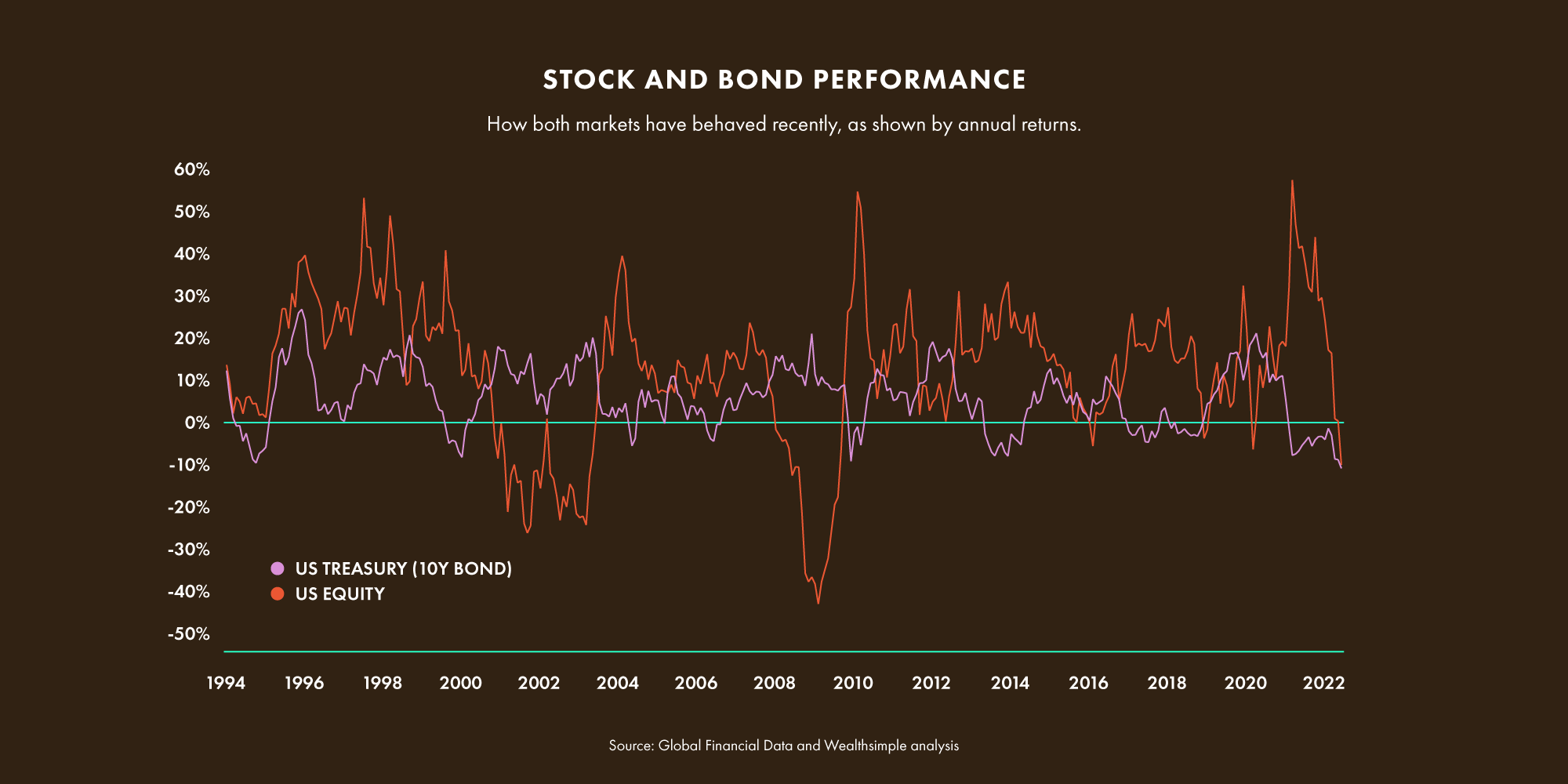 STOCK AND BOND PERFORMANCE

How both markets have behaved recently, as shown by annual returns.

60%
50%
40%
30%
20%
10%
0%
-10%
-20%
-30%
-40%
-50%

US TREASURY (10Y BOND)
US EQUITY

1994 1996 1998 2000 2002 2004 2006 2008 2010 2012 2014 2016 2018 2020 2022

Source: Global Financial Data and Wealthsimple analysis